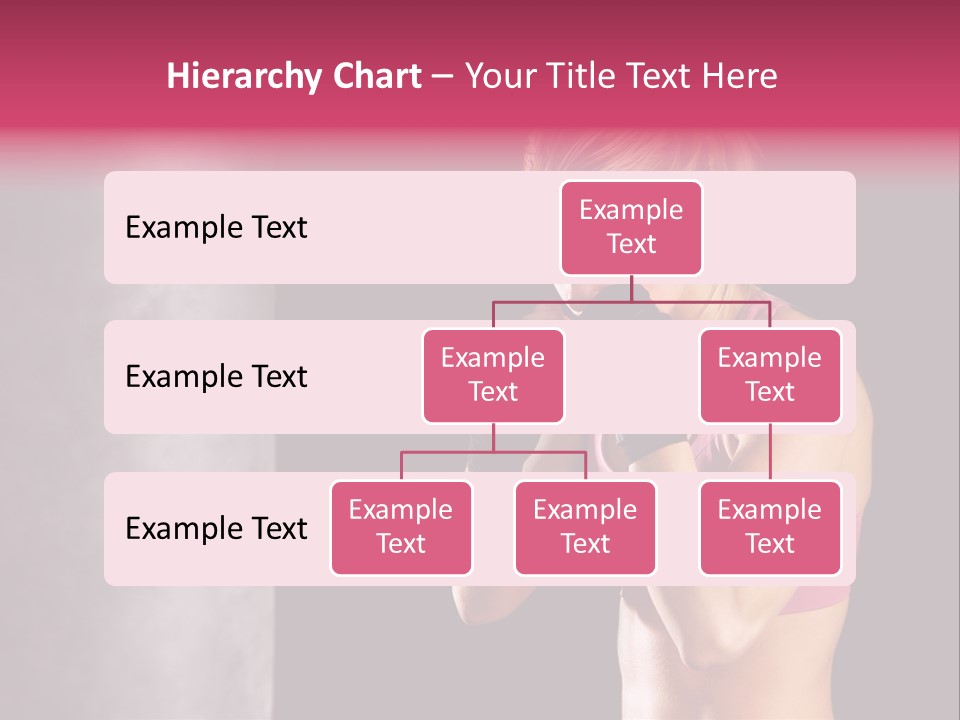 Hierarchy Chart – Your Title Text Here

Example Text

Example Text

Example Text

Example Text

Example Text

Example Text

Example Text

Example Text

Example Text